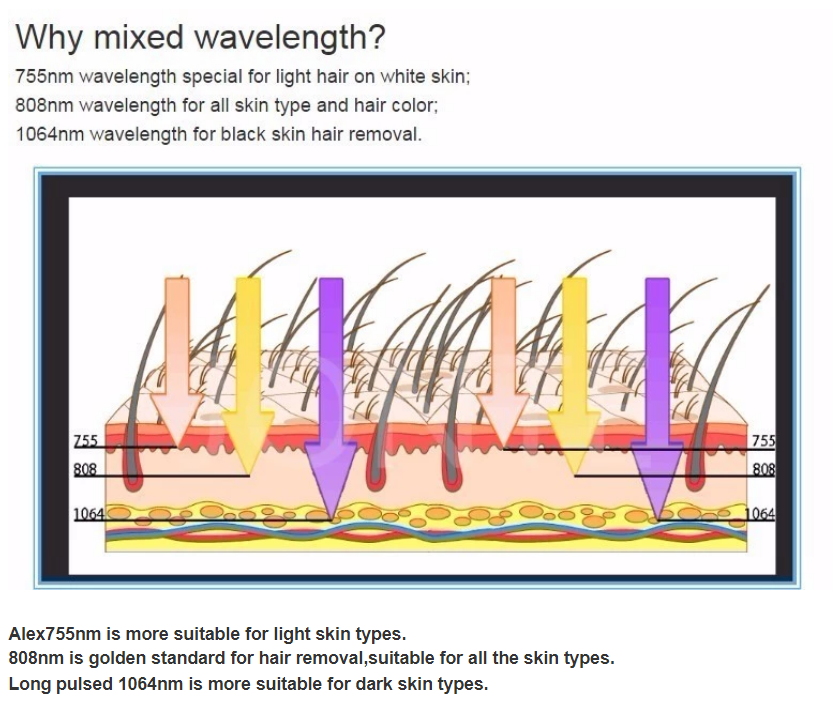 Why mixed wavelength?

755nm wavelength special for light hair on white skin;
808nm wavelength for all skin type and hair color;
1064nm wavelength for black skin hair removal.

755
808
1064
755
808
1064

Alex755nm is more suitable for light skin types.
808nm is golden standard for hair removal,suitable for all the skin types.
Long pulsed 1064nm is more suitable for dark skin types.